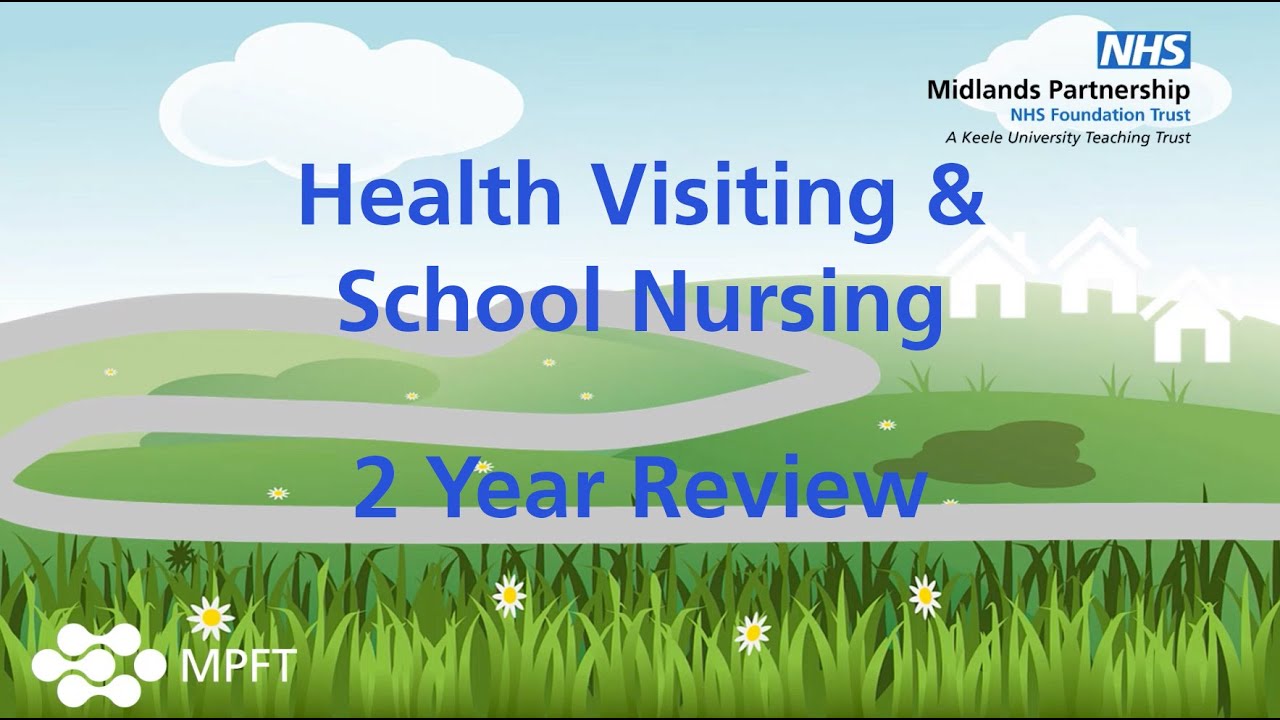 NHS
Midlands Partnership
NHS Foundation Trust
A Keele University Teaching Trust

Health Visiting & School Nursing

2 Year Review

MPFT